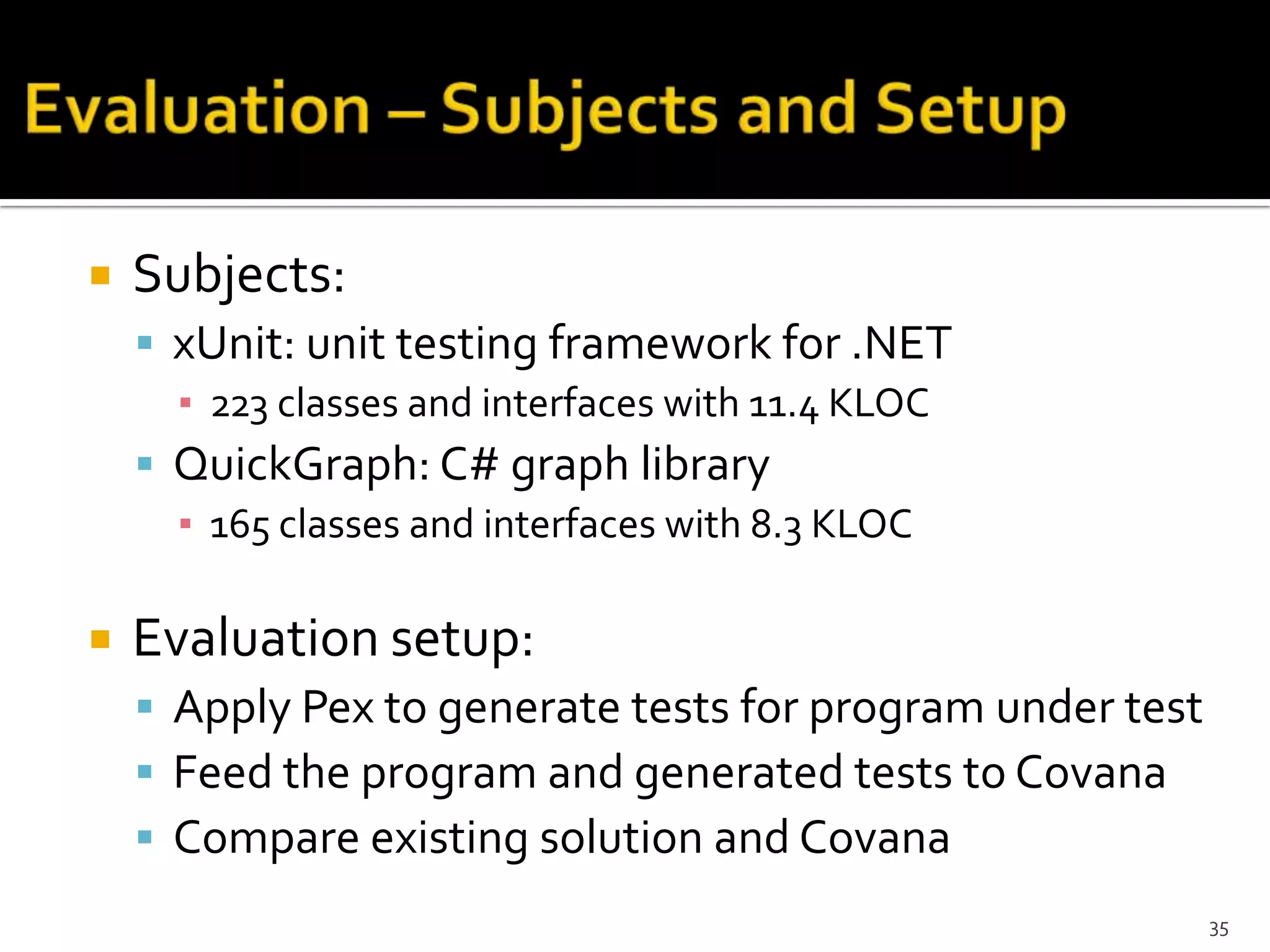 Evaluation – Subjects and Setup

Subjects:

xUnit: unit testing framework for .NET

223 classes and interfaces with 11.4 KLOC

QuickGraph: C# graph library

165 classes and interfaces with 8.3 KLOC

Evaluation setup:

Apply Pex to generate tests for program under test

Feed the program and generated tests to Covana

Compare existing solution and Covana

35